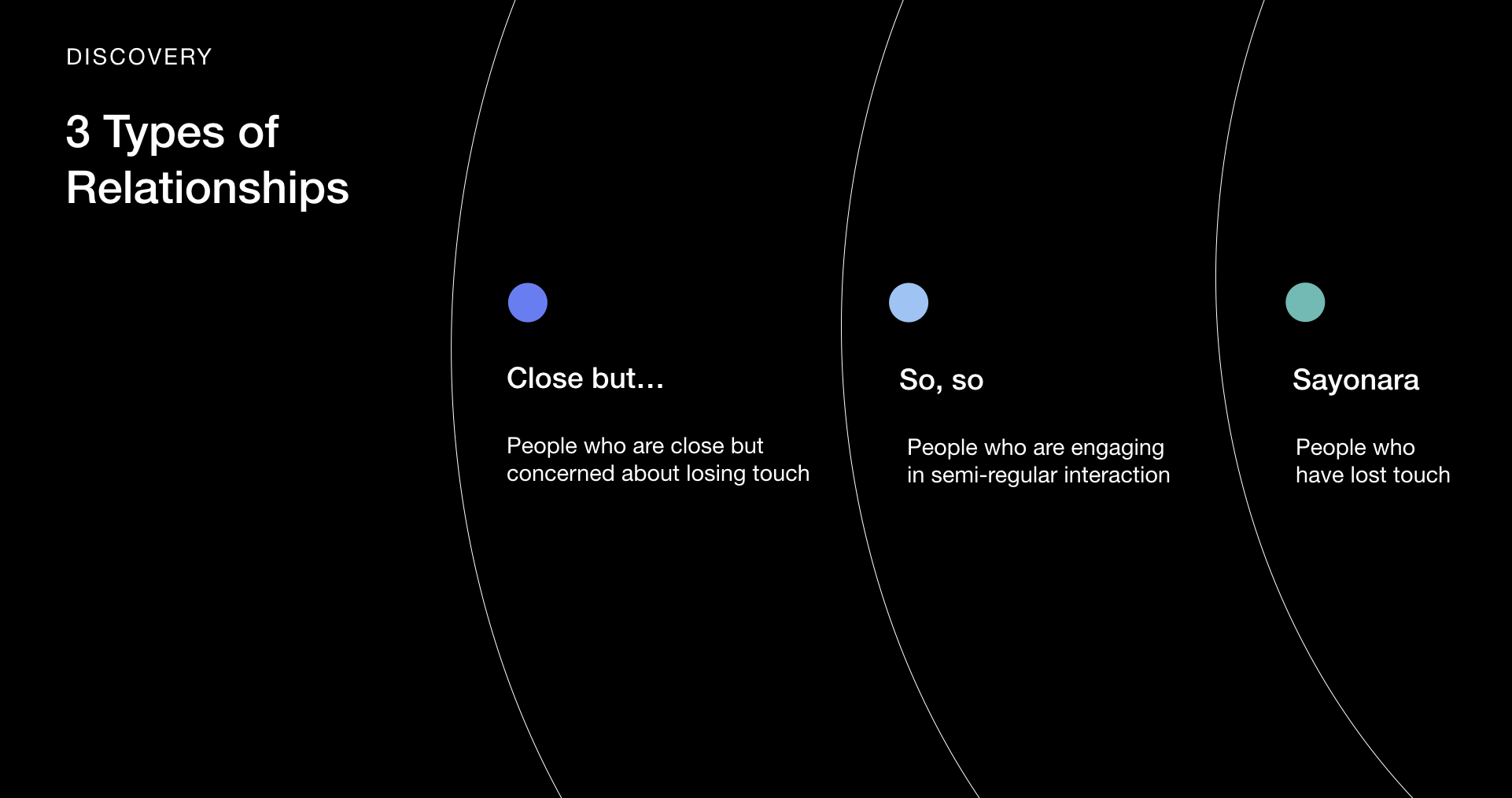 DISCOVERY

3 Types of Relationships

Close but...

People who are close but concerned about losing touch

So, so

People who are engaging in semi-regular interaction

Sayonara

People who have lost touch